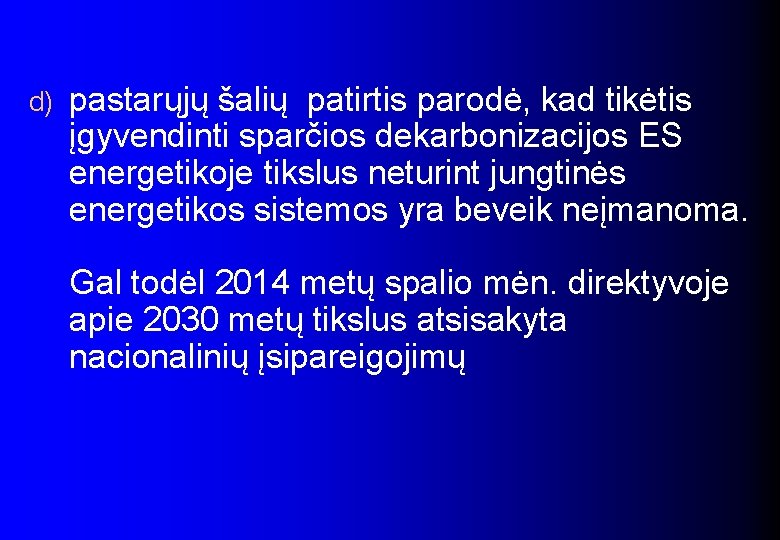 d) pastarųjų šalių patirtis parodė, kad tikėtis įgyvendinti sparčios dekarbonizacijos ES energetikoje tikslus neturint jungtinės energetikos sistemos yra beveik neįmanoma.

Gal todėl 2014 metų spalio mėn. direktyvoje apie 2030 metų tikslus atsisakyta nacionalinių įsipareigojimų